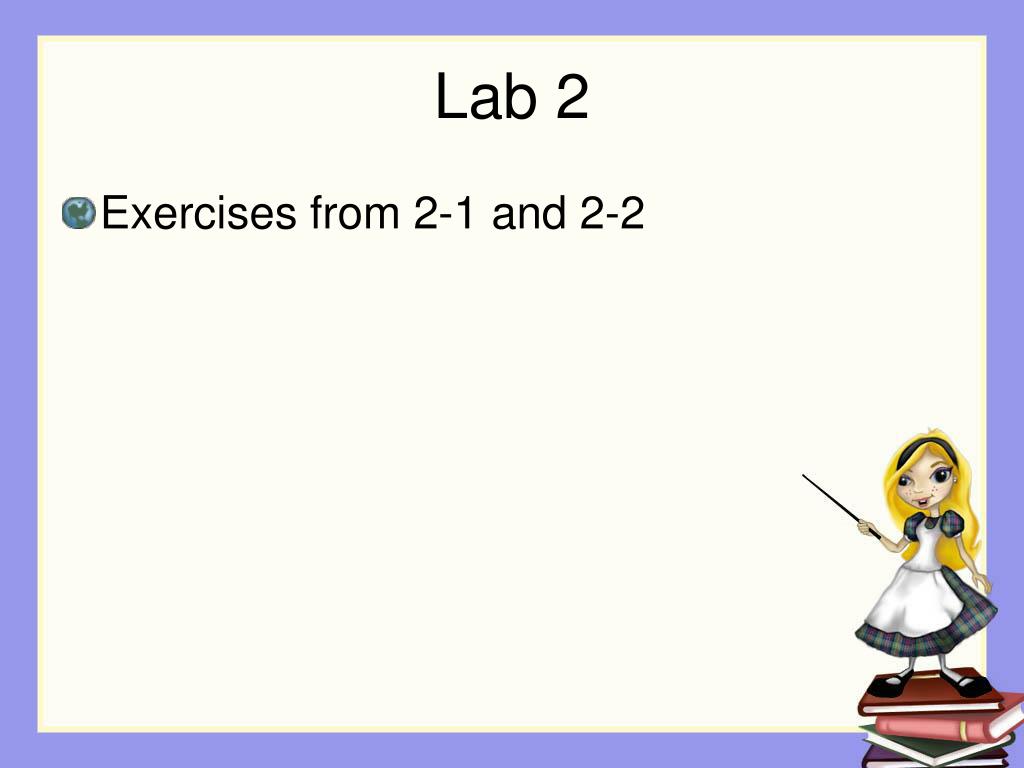 Lab 2

Exercises from 2-1 and 2-2